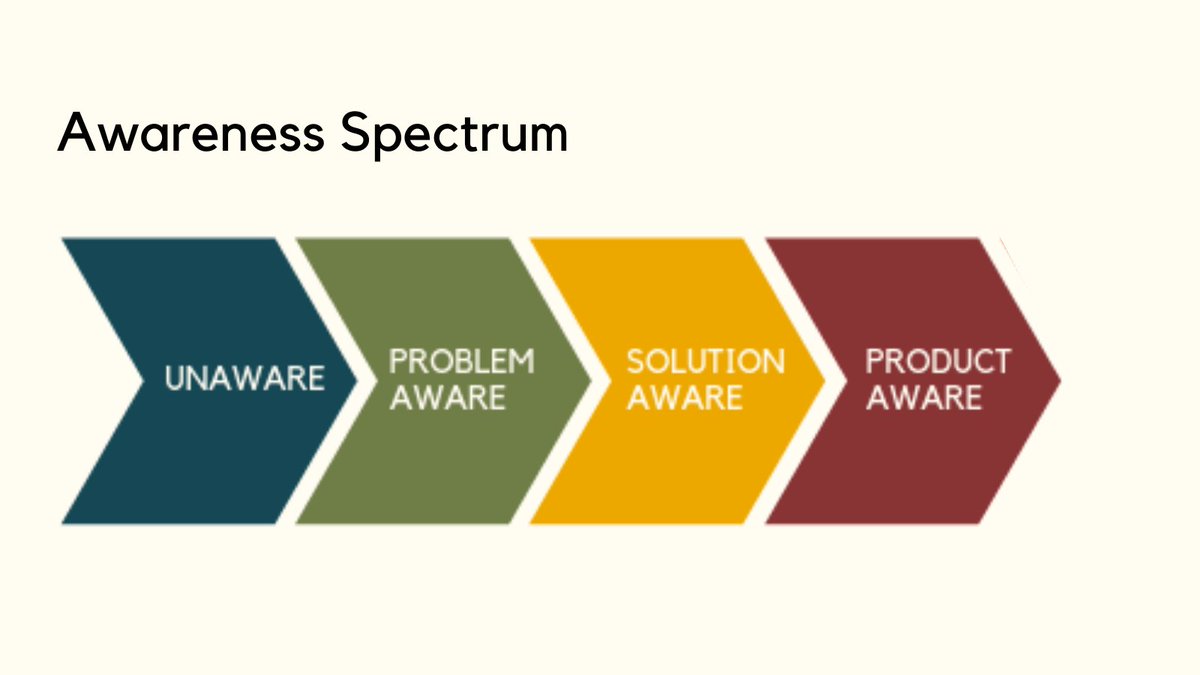 Awareness Spectrum

UNAWARE

PROBLEM AWARE

SOLUTION AWARE

PRODUCT AWARE